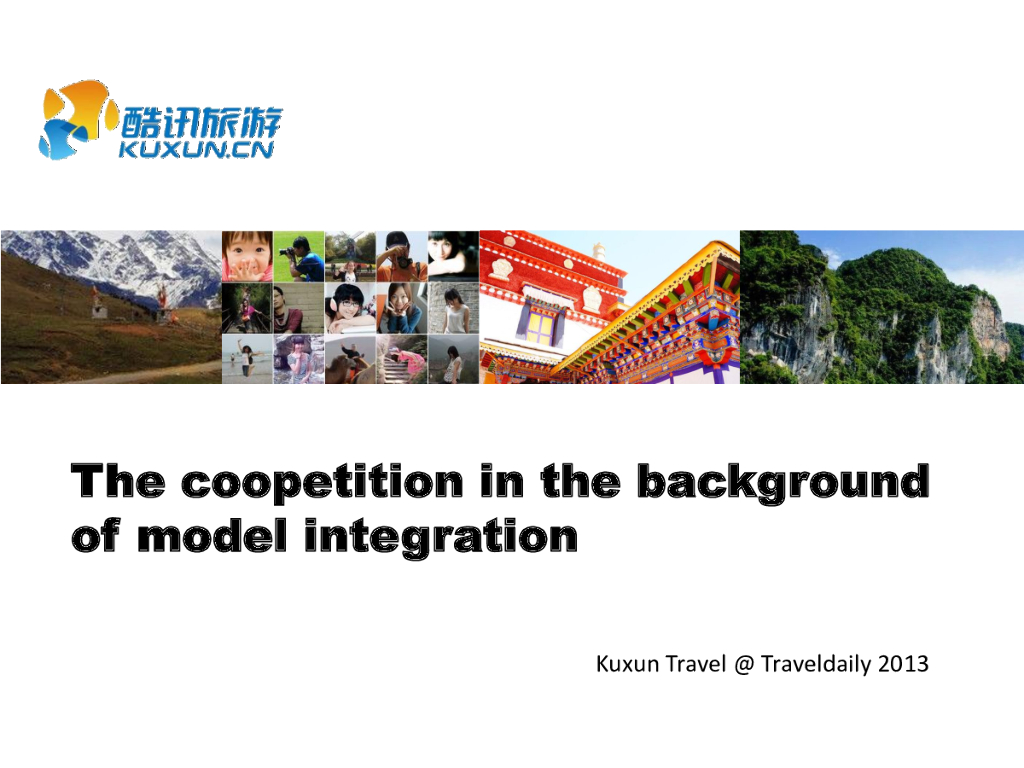 酷讯旅游
KUXUN.CN

The coopetition in the background of model integration

Kuxun Travel @ Traveldaily 2013